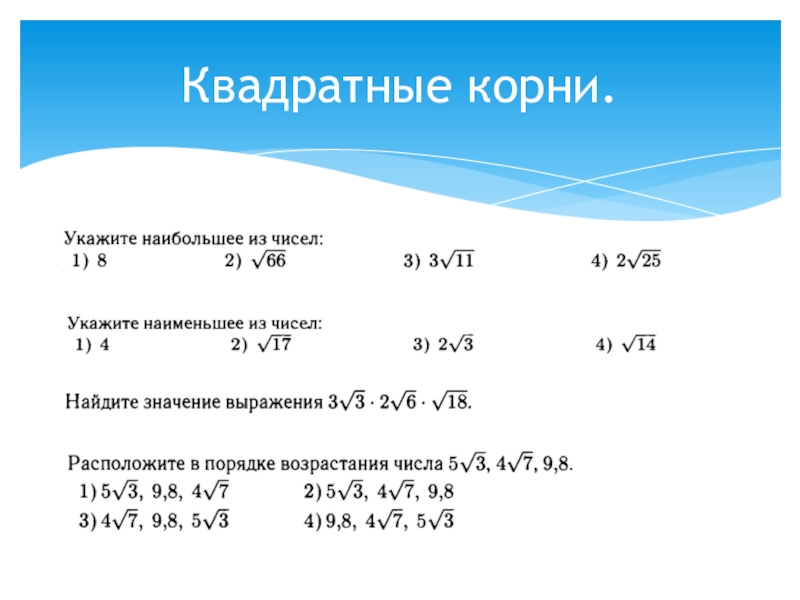 Квадратные корни.

Укажите наибольшее из чисел:
1) 8 2) $\sqrt{66}$ 3) $3\sqrt{11}$ 4) $2\sqrt{25}$

Укажите наименьшее из чисел:
1) 4 2) $\sqrt{17}$ 3) $2\sqrt{3}$ 4) $\sqrt{14}$

Найдите значение выражения $3\sqrt{3} \cdot 2\sqrt{6} \cdot \sqrt{18}$.

Расположите в порядке возрастания числа $5\sqrt{3}$, $4\sqrt{7}$, 9,8.
1) $5\sqrt{3}$, 9,8, $4\sqrt{7}$ 2) $5\sqrt{3}$, $4\sqrt{7}$, 9,8
3) $4\sqrt{7}$, 9,8, $5\sqrt{3}$ 4) 9,8, $4\sqrt{7}$, $5\sqrt{3}$